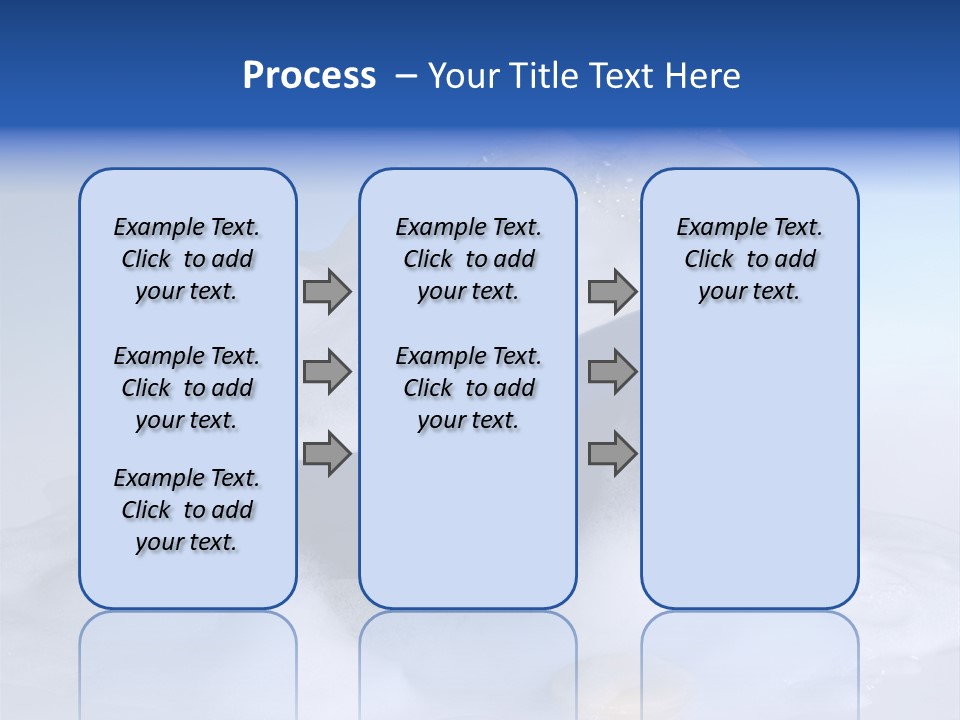 Process – Your Title Text Here

Example Text. Click to add your text.

Example Text. Click to add your text.

Example Text. Click to add your text.

Example Text. Click to add your text.

Example Text. Click to add your text.

Example Text. Click to add your text.